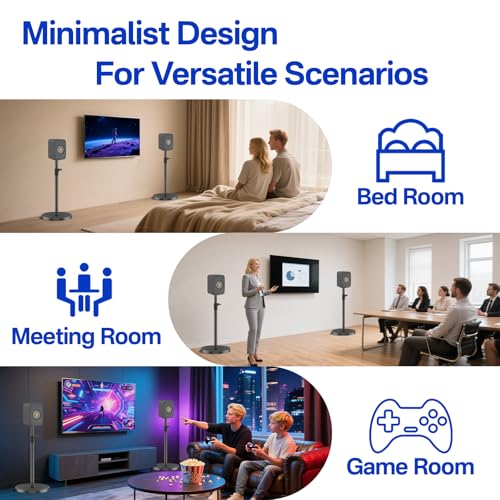 Minimalist Design
For Versatile Scenarios

Bed Room

Meeting Room

Game Room